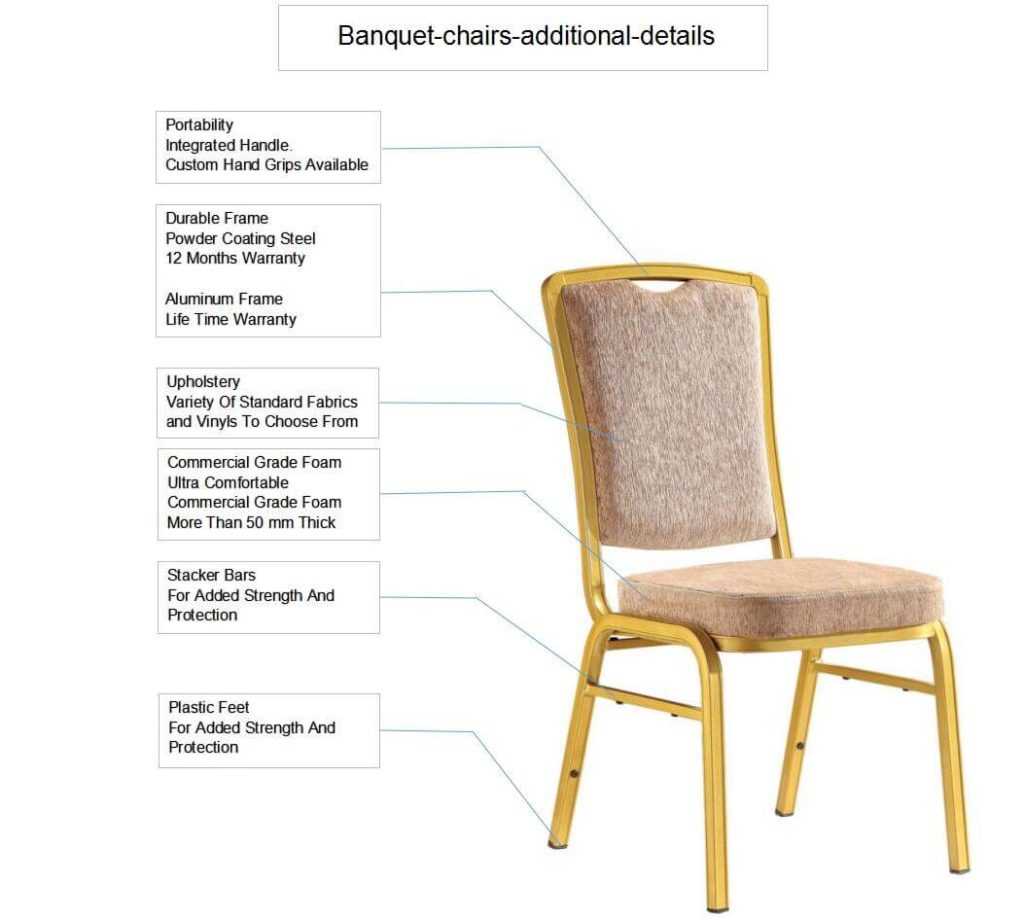 Banquet-chairs-additional-details

Portability
Integrated Handle.
Custom Hand Grips Available

Durable Frame
Powder Coating Steel
12 Months Warranty

Aluminum Frame
Life Time Warranty

Upholstery
Variety Of Standard Fabrics and Vinyls To Choose From

Commercial Grade Foam
Ultra Comfortable
Commercial Grade Foam
More Than 50 mm Thick

Stacker Bars
For Added Strength And Protection

Plastic Feet
For Added Strength And Protection